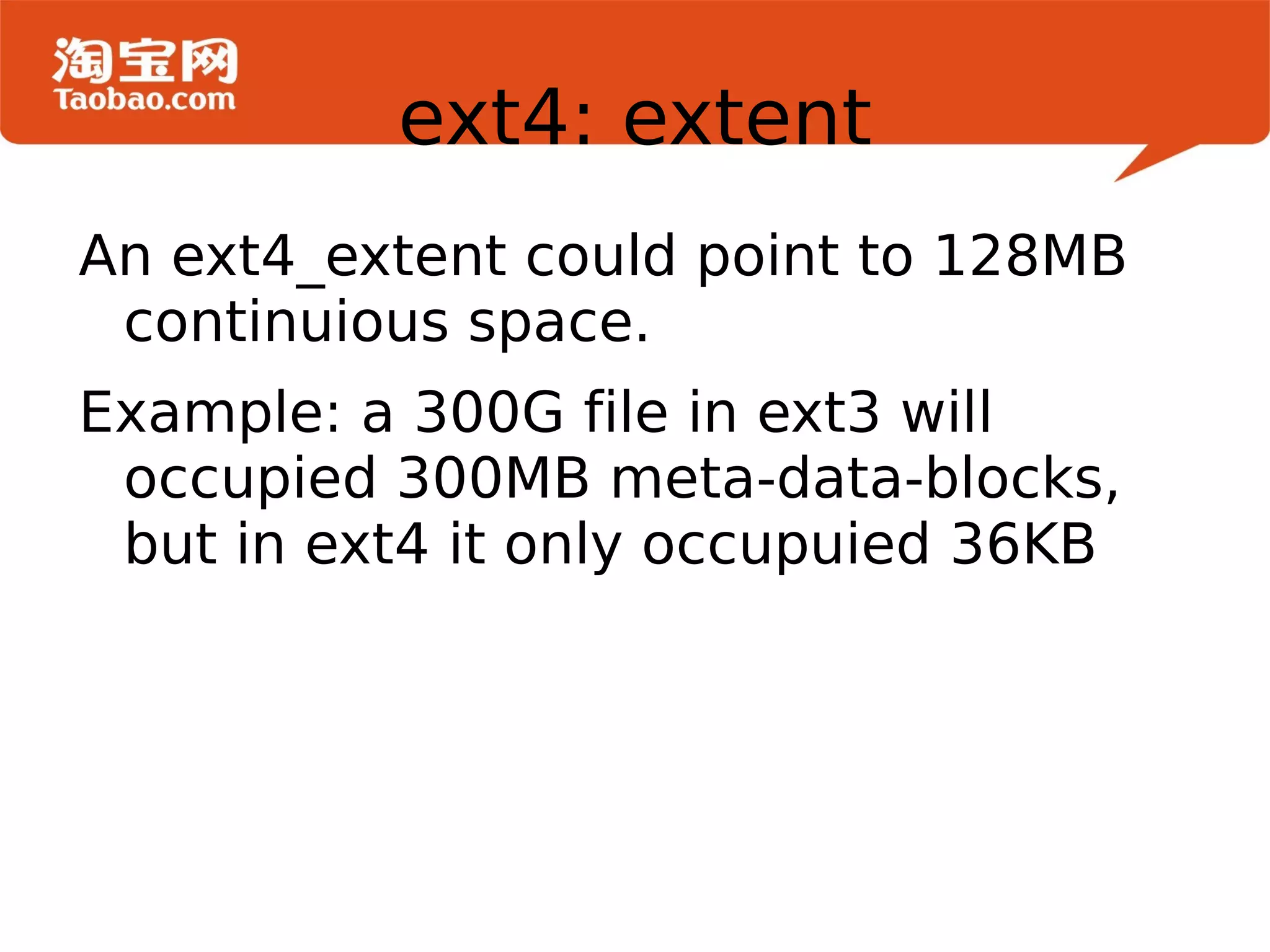 淘宝网
Taobao.com

ext4: extent

An ext4_extent could point to 128MB continuious space.

Example: a 300G file in ext3 will occupied 300MB meta-data-blocks, but in ext4 it only occupuied 36KB